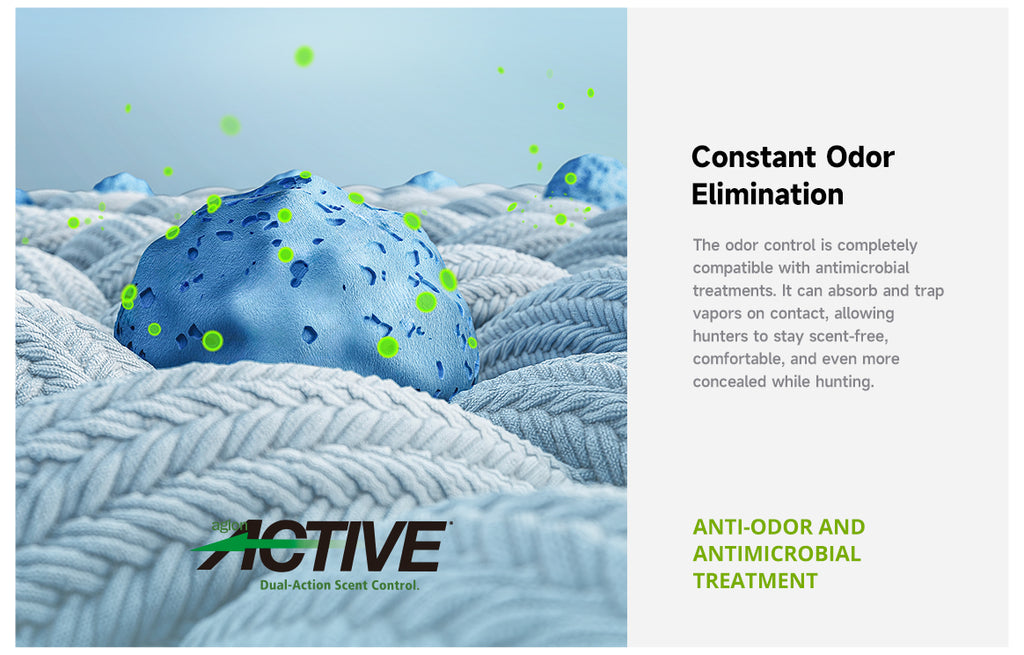 agion ACTIVE
Dual-Action Scent Control.

Constant Odor Elimination

The odor control is completely compatible with antimicrobial treatments. It can absorb and trap vapors on contact, allowing hunters to stay scent-free, comfortable, and even more concealed while hunting.

ANTI-ODOR AND ANTIMICROBIAL TREATMENT